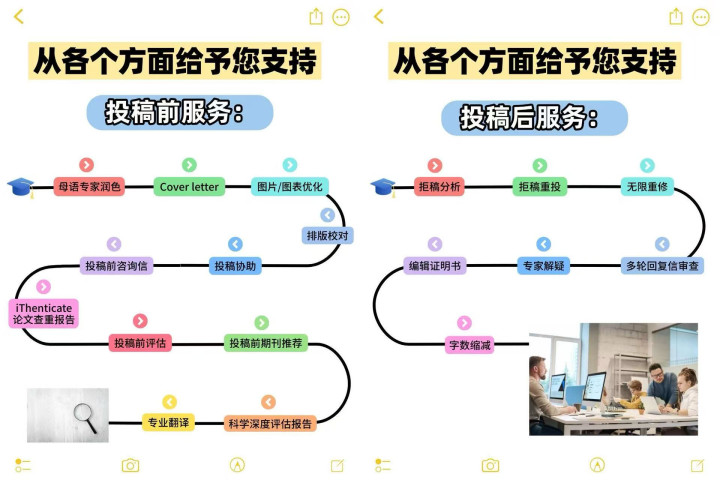 从各个方面给予您支持

投稿前服务：

母语专家润色
Cover letter
图片/图表优化
排版校对
投稿协助
投稿前咨询信
iThenticate 论文查重报告
投稿前评估
投稿前期刊推荐
科学深度评估报告
专业翻译

从各个方面给予您支持

投稿后服务：

拒稿分析
拒稿重投
无限重修
多轮回复信审查
专家解疑
编辑证明书
字数缩减